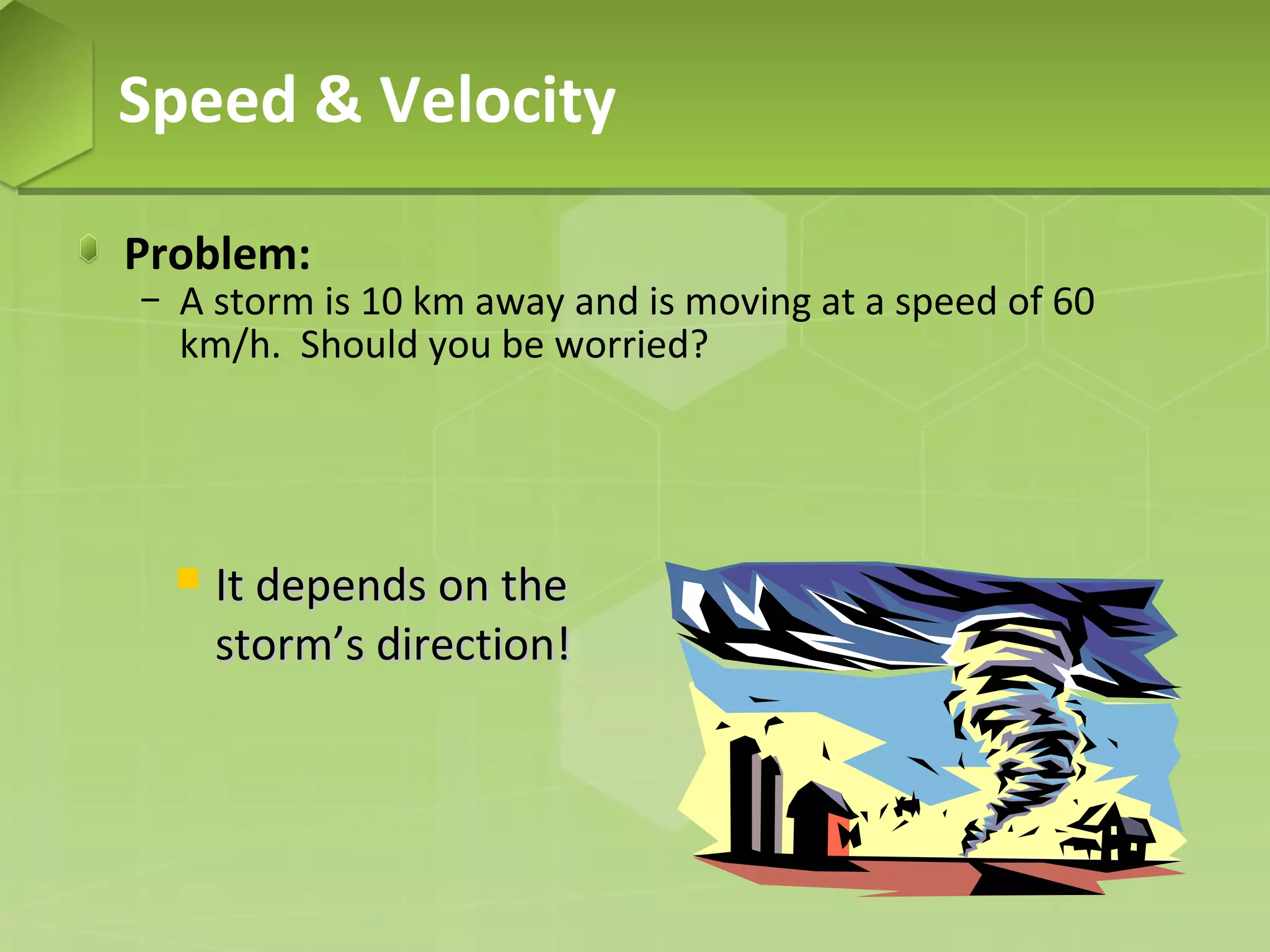 Speed & Velocity

Problem:

– A storm is 10 km away and is moving at a speed of 60 km/h. Should you be worried?

It depends on the storm’s direction!